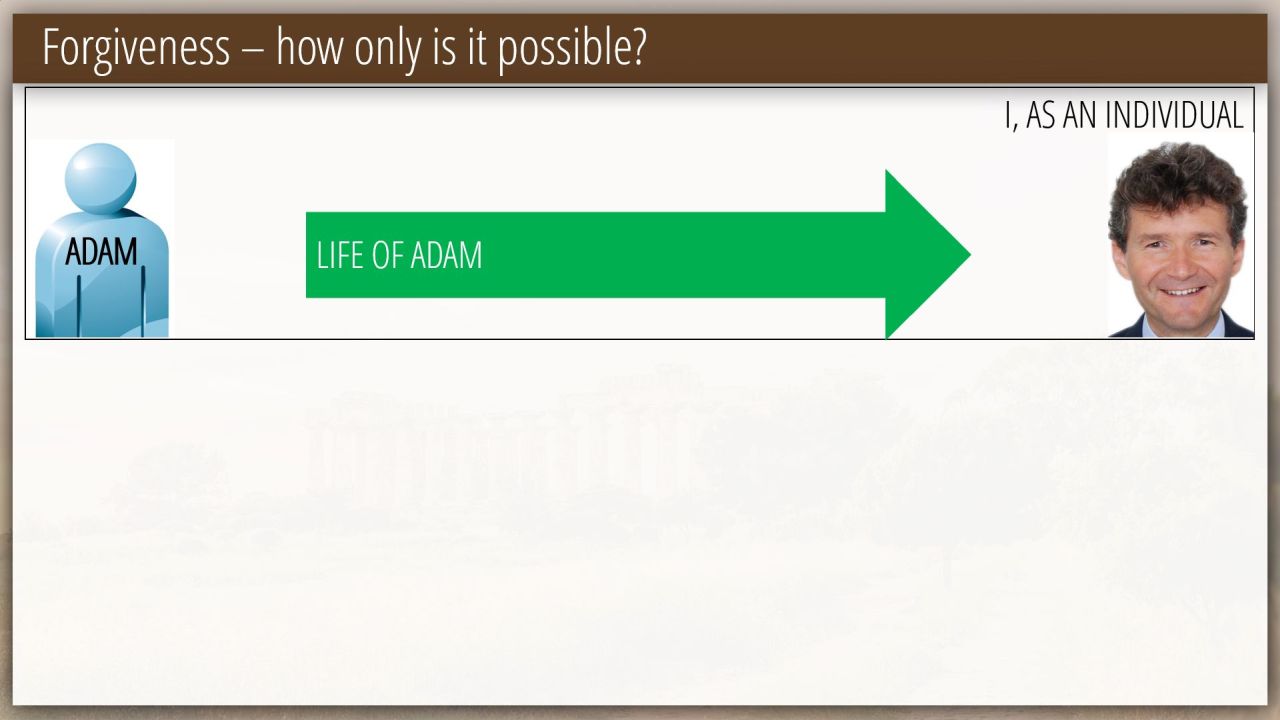 Forgiveness – how only is it possible?

I, AS AN INDIVIDUAL

ADAM

LIFE OF ADAM